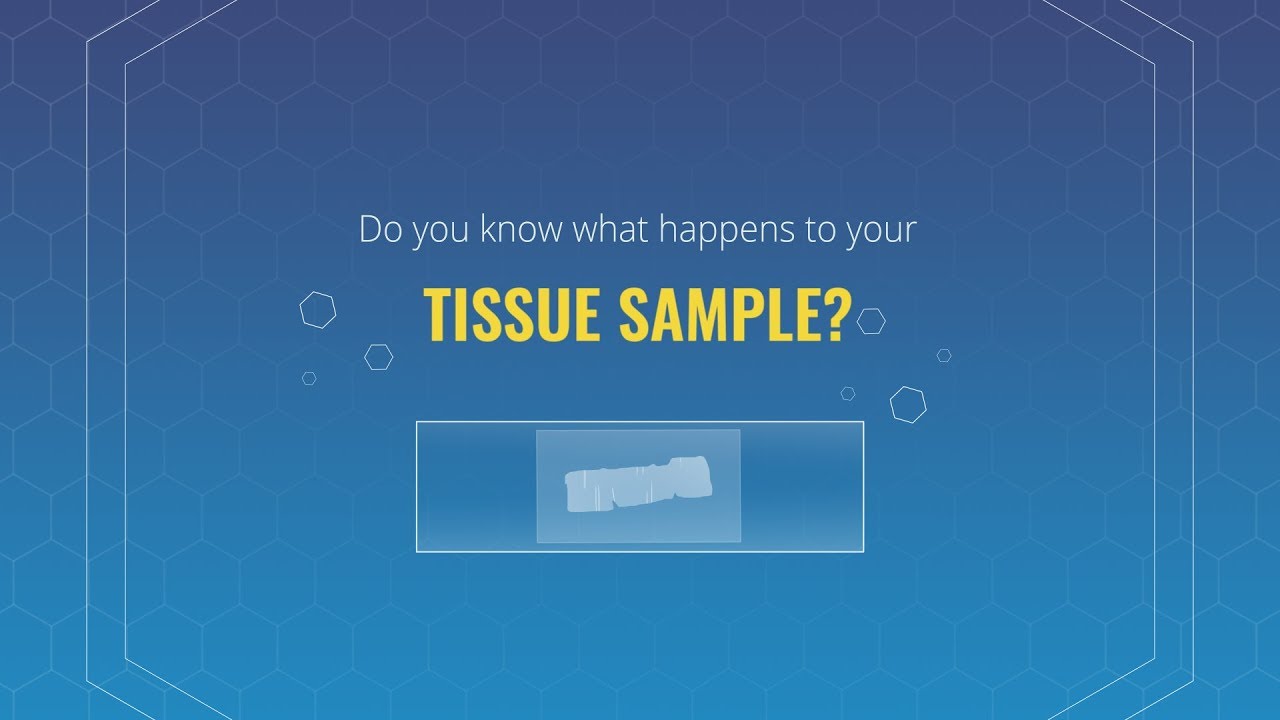 Do you know what happens to your

TISSUE SAMPLE?